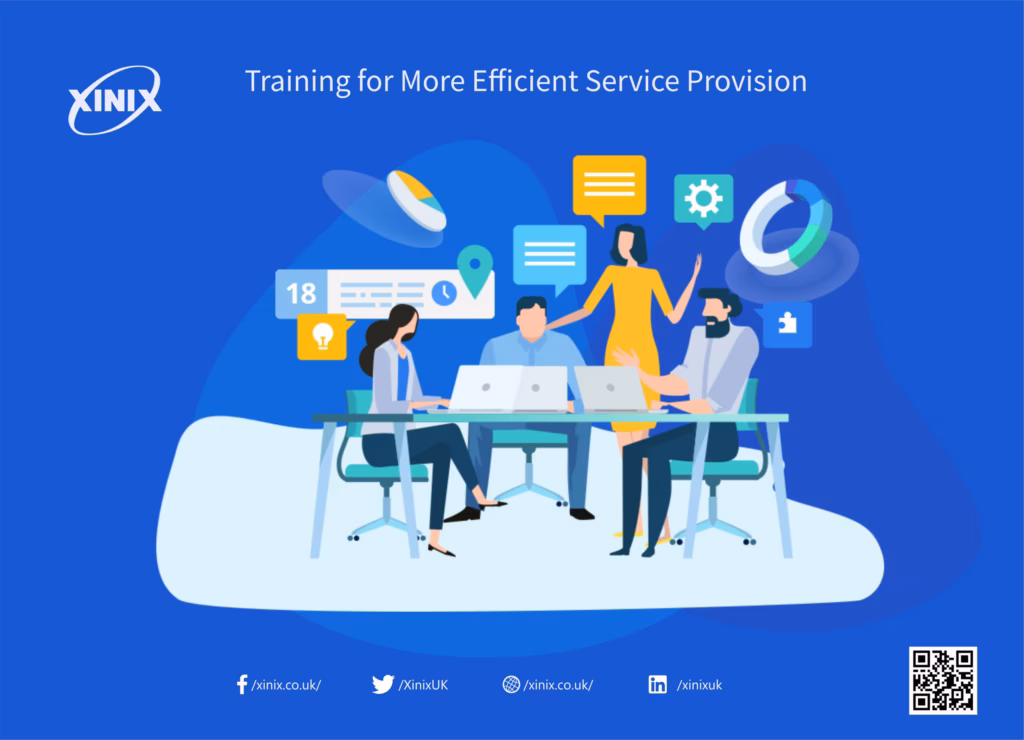 XINIX

Training for More Efficient Service Provision

18

/xinix.co.uk/ /XinixUK /xinix.co.uk/ /xinixuk